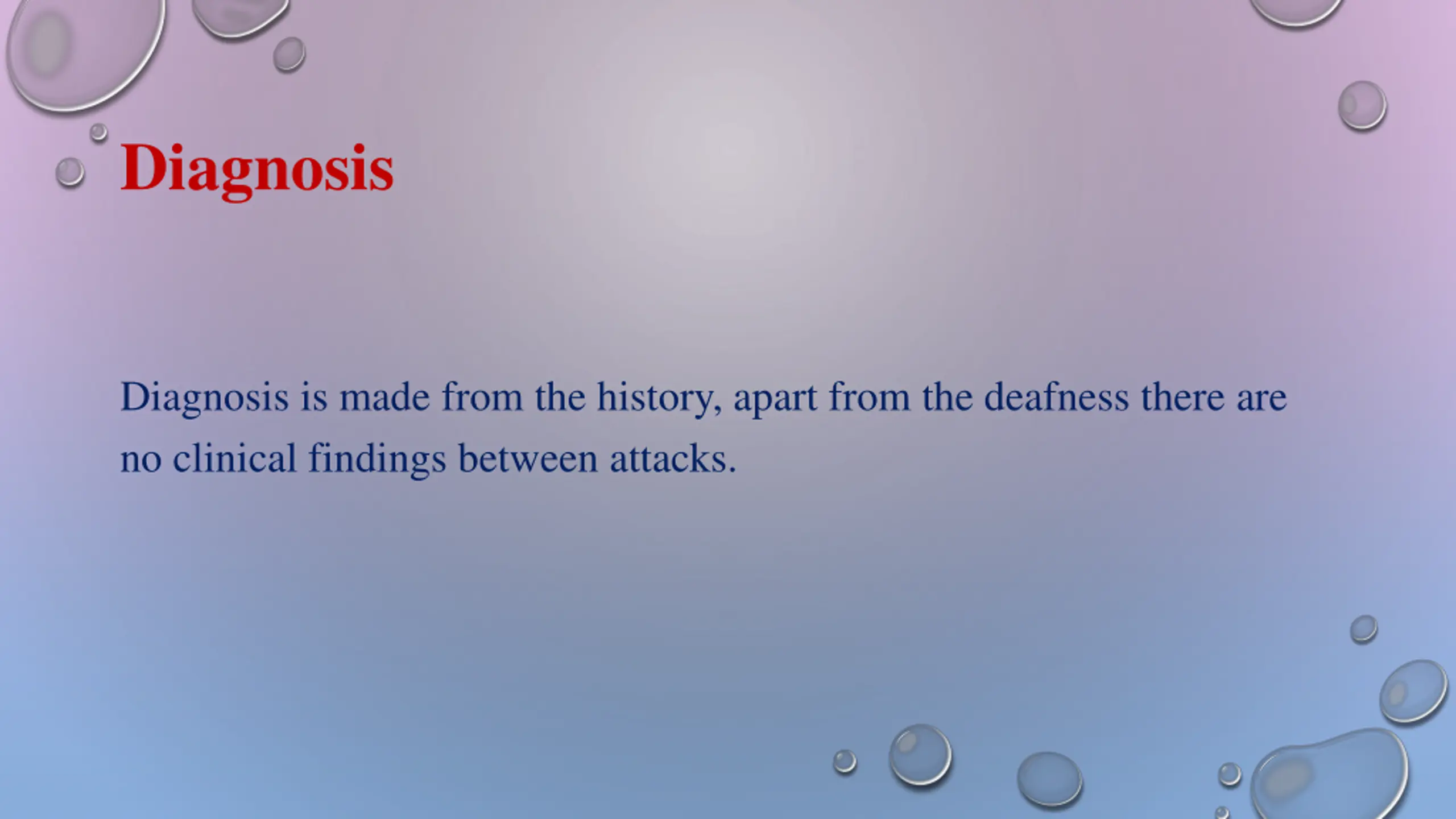 Diagnosis

Diagnosis is made from the history, apart from the deafness there are no clinical findings between attacks.